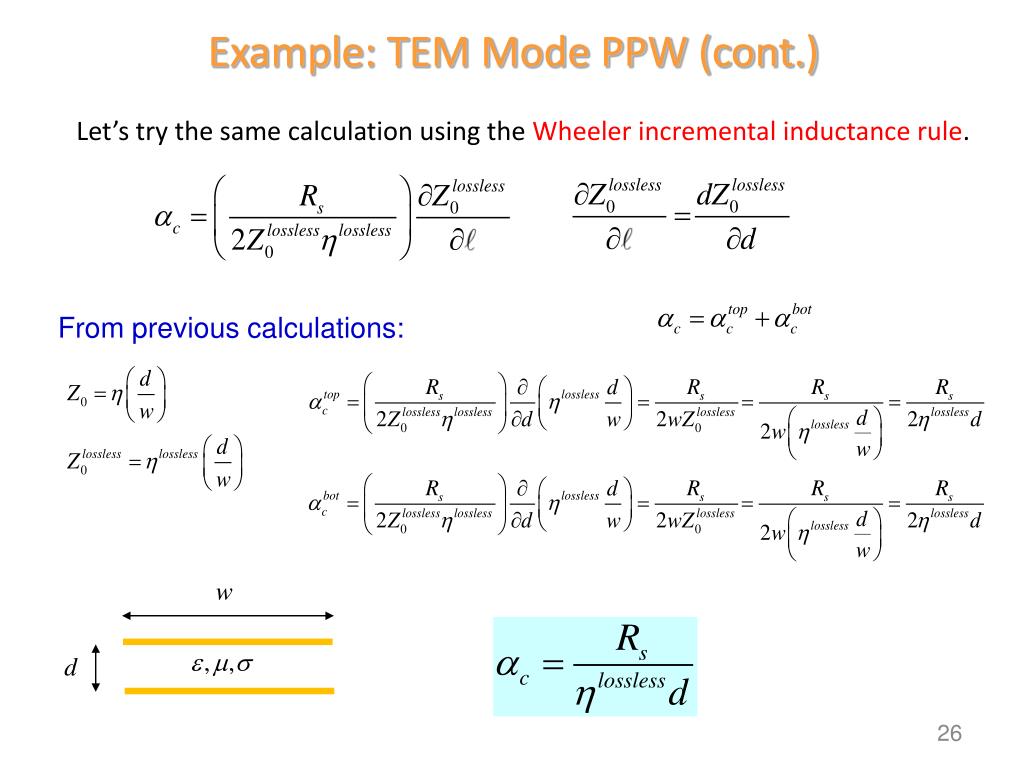 Example: TEM Mode PPW (cont.)

Let's try the same calculation using the Wheeler incremental inductance rule.

$\alpha_c = \left( \frac{R_s}{2Z_0^{lossless}\eta^{lossless}} \right) \frac{\partial Z_0^{lossless}}{\partial \ell}$ $\frac{\partial Z_0^{lossless}}{\partial \ell} = \frac{dZ_0^{lossless}}{\partial d}$

From previous calculations:

$\alpha_c = \alpha_c^{top} + \alpha_c^{bot}$

$Z_0 = \eta \left( \frac{d}{w} \right)$

$Z_0^{lossless} = \eta^{lossless} \left( \frac{d}{w} \right)$

$\alpha_c^{top} = \left( \frac{R_s}{2Z_0^{lossless}\eta^{lossless}} \right) \frac{\partial}{\partial d} \left( \eta^{lossless} \frac{d}{w} \right) = \frac{R_s}{2wZ_0^{lossless}} = \frac{R_s}{2w\left( \eta^{lossless} \frac{d}{w} \right)} = \frac{R_s}{2\eta^{lossless} d}$

$\alpha_c^{bot} = \left( \frac{R_s}{2Z_0^{lossless}\eta^{lossless}} \right) \frac{\partial}{\partial d} \left( \eta^{lossless} \frac{d}{w} \right) = \frac{R_s}{2wZ_0^{lossless}} = \frac{R_s}{2w\left( \eta^{lossless} \frac{d}{w} \right)} = \frac{R_s}{2\eta^{lossless} d}$

$w$

$d$

$\varepsilon, \mu, \sigma$

$\alpha_c = \frac{R_s}{\eta^{lossless} d}$

26